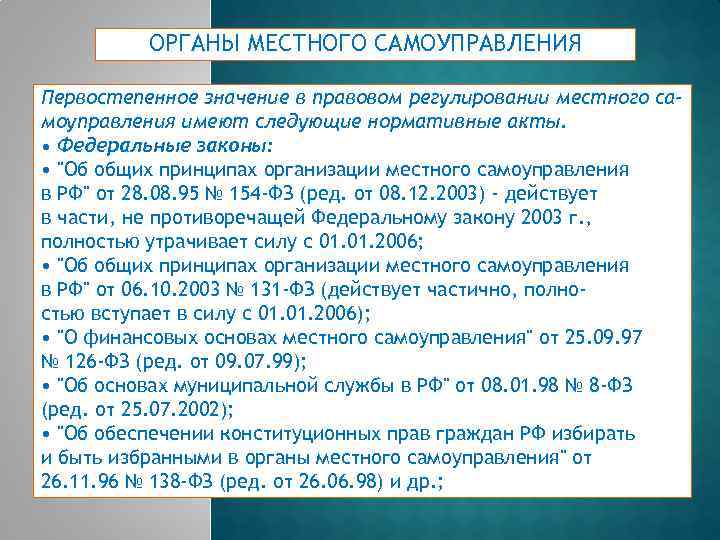 ОРГАНЫ МЕСТНОГО САМОУПРАВЛЕНИЯ

Первостепенное значение в правовом регулировании местного самоуправления имеют следующие нормативные акты.
• Федеральные законы:
• "Об общих принципах организации местного самоуправления в РФ" от 28.08.95 № 154-ФЗ (ред. от 08.12.2003) - действует в части, не противоречащей Федеральному закону 2003 г., полностью утрачивает силу с 01.01.2006;
• "Об общих принципах организации местного самоуправления в РФ" от 06.10.2003 № 131-ФЗ (действует частично, полностью вступает в силу с 01.01.2006);
• "О финансовых основах местного самоуправления" от 25.09.97 № 126-ФЗ (ред. от 09.07.99);
• "Об основах муниципальной службы в РФ" от 08.01.98 № 8-ФЗ (ред. от 25.07.2002);
• "Об обеспечении конституционных прав граждан РФ избирать и быть избранными в органы местного самоуправления" от 26.11.96 № 138-ФЗ (ред. от 26.06.98) и др.;